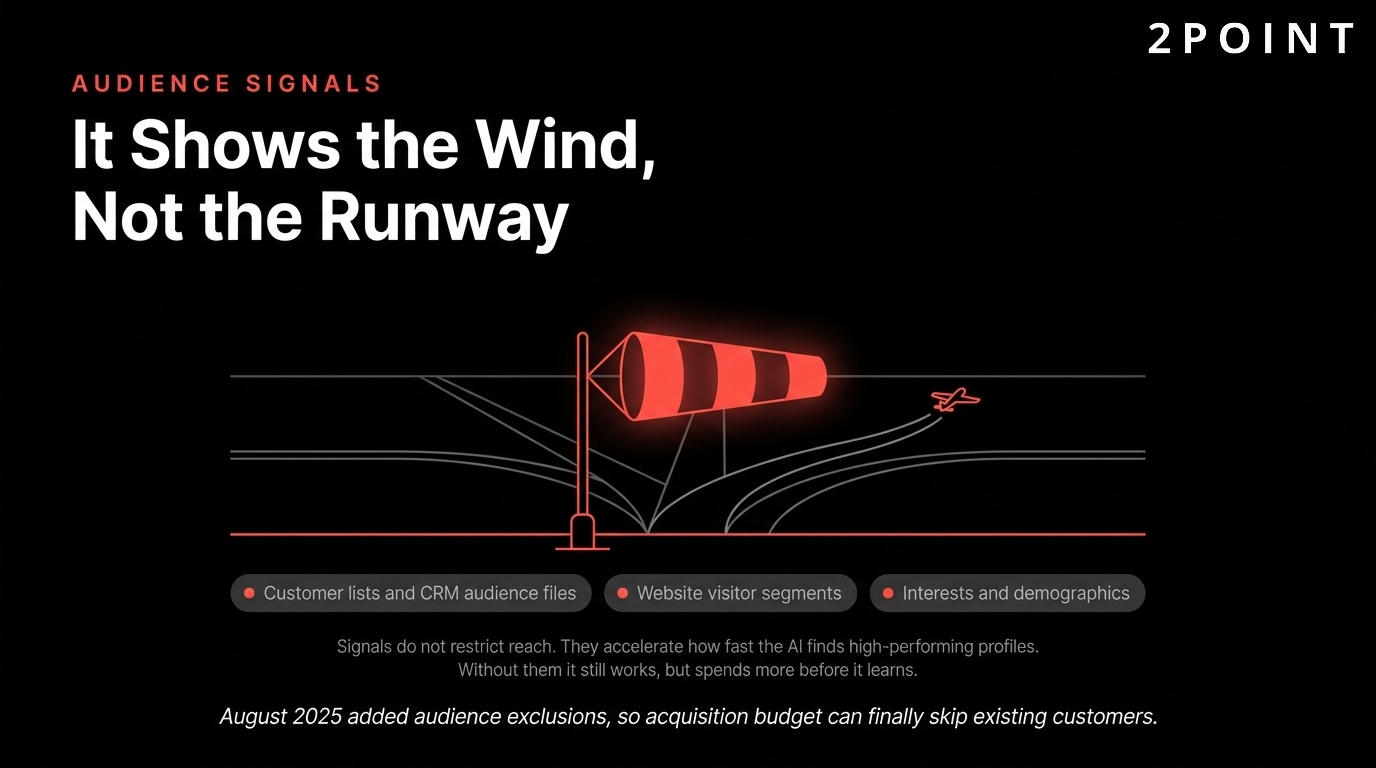 2POINT

AUDIENCE SIGNALS

It Shows the Wind, Not the Runway

Customer lists and CRM audience files

Website visitor segments

Interests and demographics

Signals do not restrict reach. They accelerate how fast the AI finds high-performing profiles. Without them it still works, but spends more before it learns.

August 2025 added audience exclusions, so acquisition budget can finally skip existing customers.